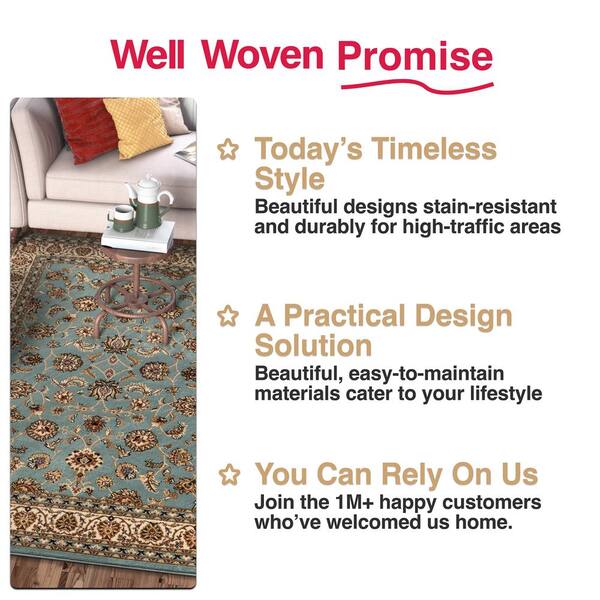 Well Woven Promise

Today's Timeless Style
Beautiful designs stain-resistant and durably for high-traffic areas

A Practical Design Solution
Beautiful, easy-to-maintain materials cater to your lifestyle

You Can Rely On Us
Join the 1M+ happy customers who've welcomed us home.